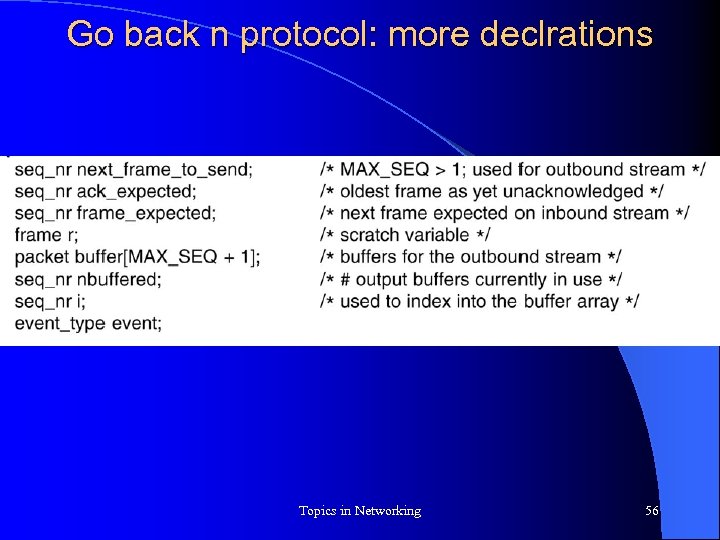 Go back n protocol: more declrations

seq_nr next_frame_to_send; /* MAX_SEQ > 1; used for outbound stream */
seq_nr ack_expected; /* oldest frame as yet unacknowledged */
seq_nr frame_expected; /* next frame expected on inbound stream */
frame r; /* scratch variable */
packet buffer[MAX_SEQ + 1]; /* buffers for the outbound stream */
seq_nr nbuffered; /* # output buffers currently in use */
seq_nr i; /* used to index into the buffer array */
event_type event;

Topics in Networking

56